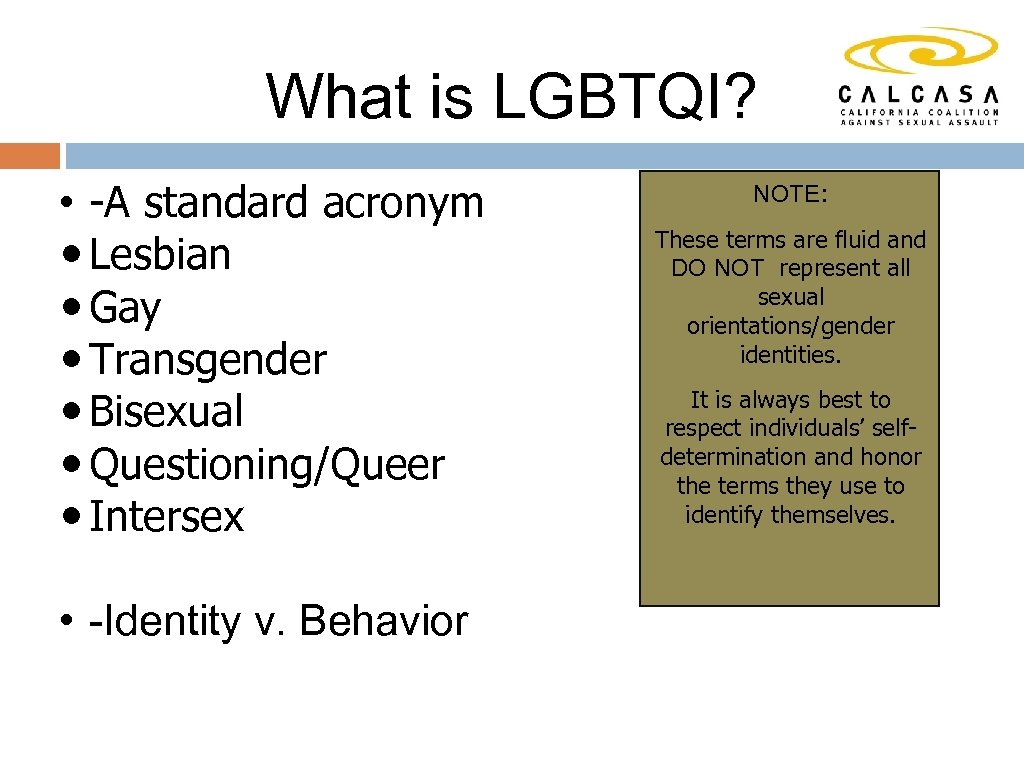 What is LGBTQI?

CALCASA
CALIFORNIA COALITION AGAINST SEXUAL ASSAULT

• -A standard acronym
• Lesbian
• Gay
• Transgender
• Bisexual
• Questioning/Queer
• Intersex

• -Identity v. Behavior

NOTE:

These terms are fluid and DO NOT represent all sexual orientations/gender identities.

It is always best to respect individuals' self-determination and honor the terms they use to identify themselves.